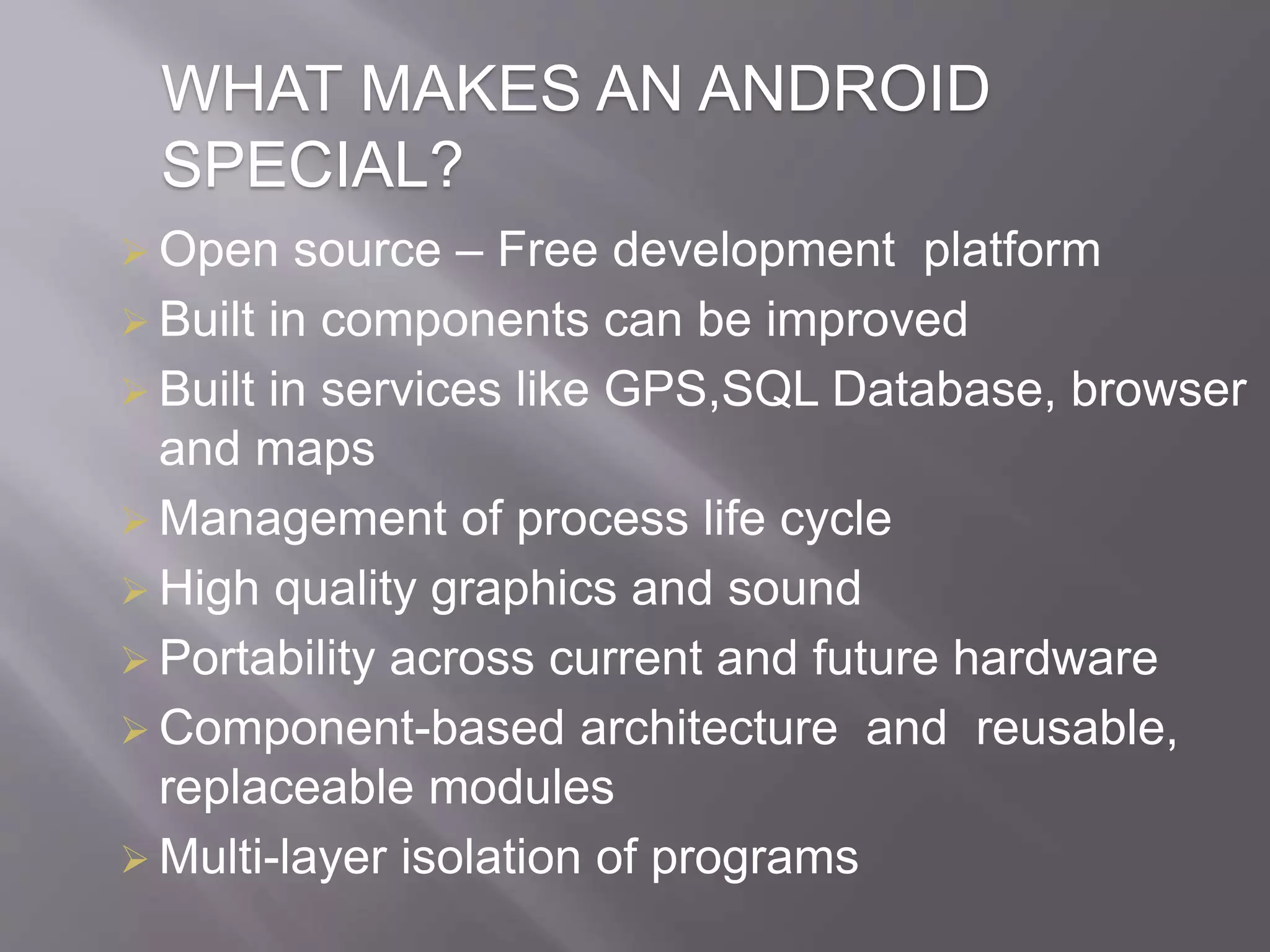 WHAT MAKES AN ANDROID SPECIAL?

➢ Open source – Free development platform
➢ Built in components can be improved
➢ Built in services like GPS,SQL Database, browser and maps
➢ Management of process life cycle
➢ High quality graphics and sound
➢ Portability across current and future hardware
➢ Component-based architecture and reusable, replaceable modules
➢ Multi-layer isolation of programs